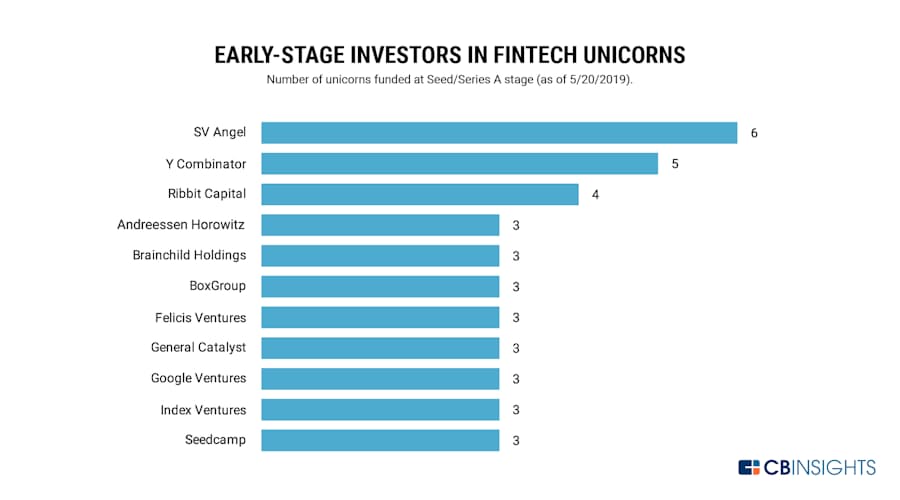 EARLY-STAGE INVESTORS IN FINTECH UNICORNS

Number of unicorns funded at Seed/Series A stage (as of 5/20/2019).

SV Angel 6
Y Combinator 5
Ribbit Capital 4
Andreessen Horowitz 3
Brainchild Holdings 3
BoxGroup 3
Felicis Ventures 3
General Catalyst 3
Google Ventures 3
Index Ventures 3
Seedcamp 3

CBINSIGHTS